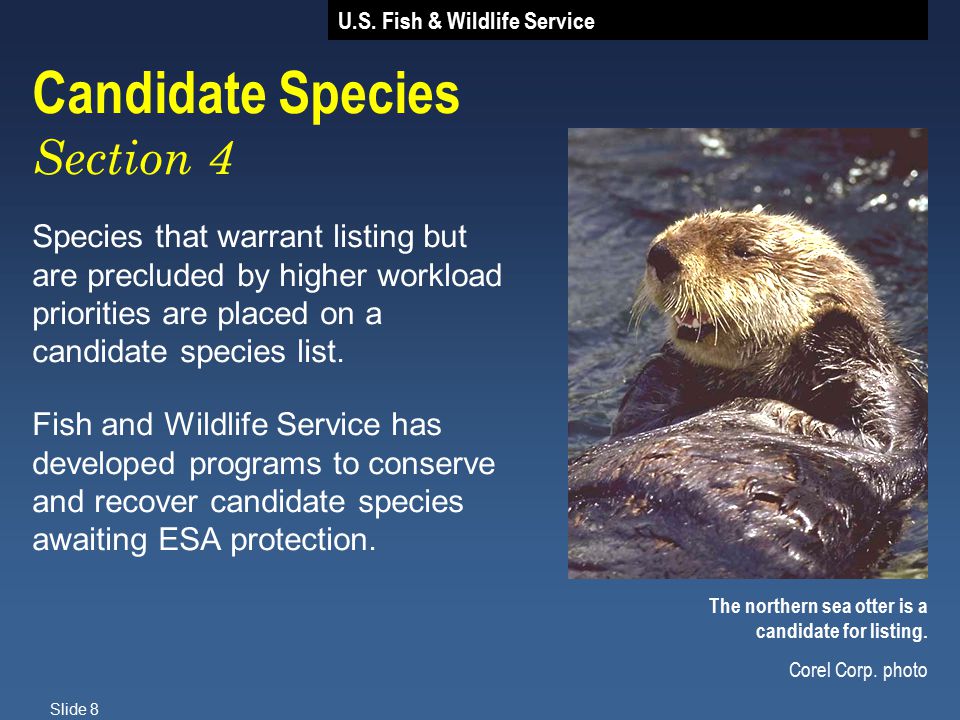 U.S. Fish & Wildlife Service

Candidate Species
Section 4

Species that warrant listing but are precluded by higher workload priorities are placed on a candidate species list.

Fish and Wildlife Service has developed programs to conserve and recover candidate species awaiting ESA protection.

The northern sea otter is a candidate for listing.

Corel Corp. photo

Slide 8